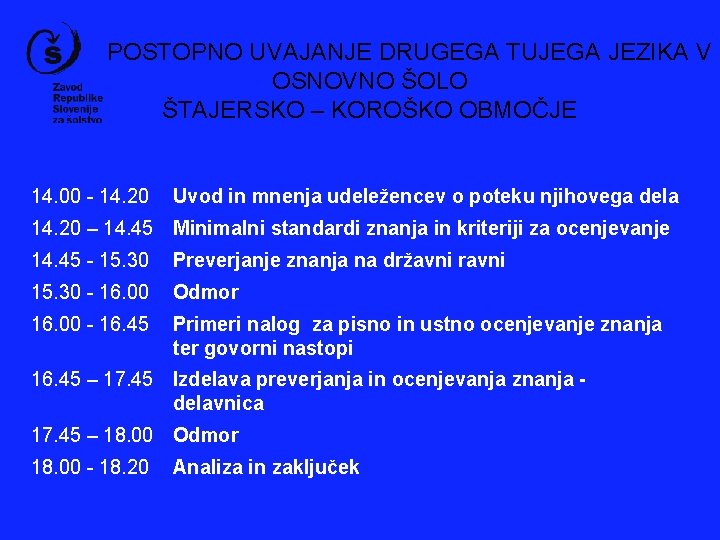 Š

Zavod Republike Slovenije za šolstvo

POSTOPNO UVAJANJE DRUGEGA TUJEGA JEZIKA V OSNOVNO ŠOLO
ŠTAJERSKO – KOROŠKO OBMOČJE

| | |
|---|---|
| 14.00 - 14.20 | Uvod in mnenja udeležencev o poteku njihovega dela |
| 14.20 – 14.45 | Minimalni standardi znanja in kriteriji za ocenjevanje |
| 14.45 - 15.30 | Preverjanje znanja na državni ravni |
| 15.30 - 16.00 | Odmor |
| 16.00 - 16.45 | Primeri nalog za pisno in ustno ocenjevanje znanja ter govorni nastopi |
| 16.45 – 17.45 | Izdelava preverjanja in ocenjevanja znanja - delavnica |
| 17.45 – 18.00 | Odmor |
| 18.00 - 18.20 | Analiza in zaključek |